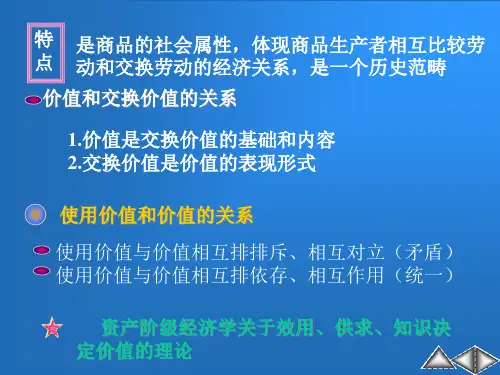 特点

是商品的社会属性，体现商品生产者相互比较劳动和交换劳动的经济关系，是一个历史范畴

价值和交换价值的关系

1.价值是交换价值的基础和内容
2.交换价值是价值的表现形式

使用价值和价值的关系

使用价值与价值相互排排斥、相互对立（矛盾）
使用价值与价值相互排依存、相互作用（统一）

资产阶级经济学关于效用、供求、知识决定价值的理论